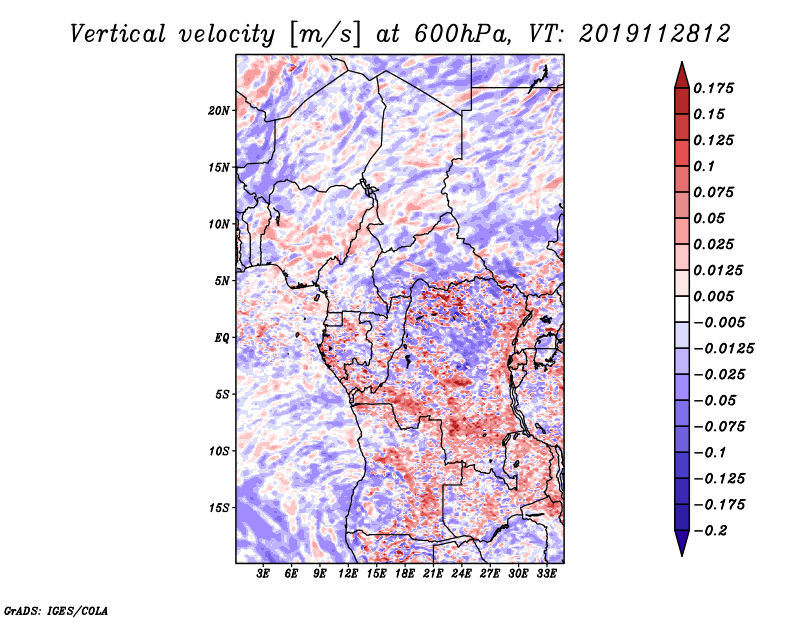 Vertical velocity [m/s] at 600hPa, VT: 2019112812

20N
15N
10N
5N
EQ
5S
10S
15S

3E 6E 9E 12E 15E 18E 21E 24E 27E 30E 33E

0.175
0.15
0.125
0.1
0.075
0.05
0.025
0.0125
0.005
−0.005
−0.0125
−0.025
−0.05
−0.075
−0.1
−0.125
−0.175
−0.2

GrADS: IGES/COLA